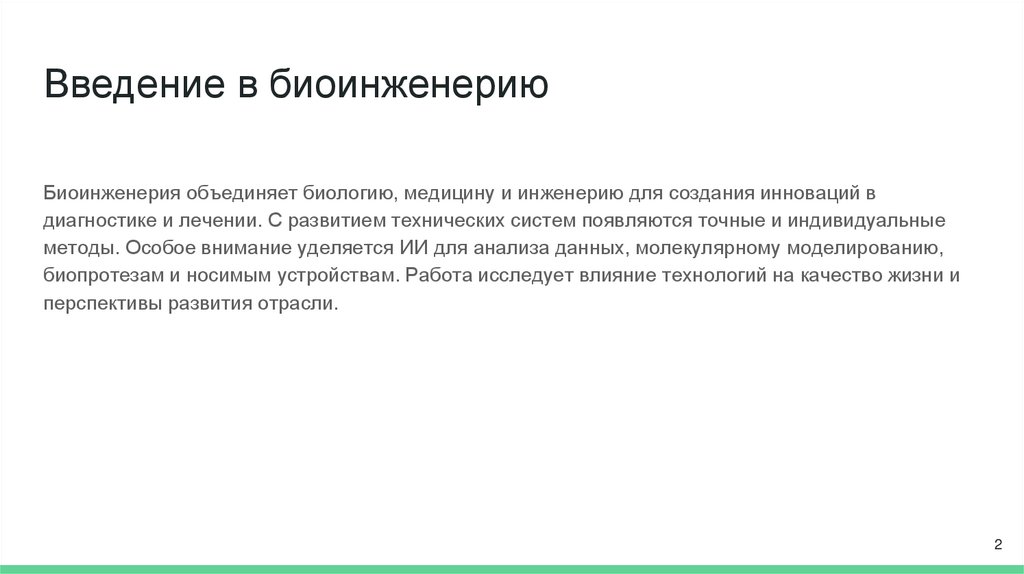 Введение в биоинженерию

Биоинженерия объединяет биологию, медицину и инженерию для создания инноваций в диагностике и лечении. С развитием технических систем появляются точные и индивидуальные методы. Особое внимание уделяется ИИ для анализа данных, молекулярному моделированию, биопротезам и носимым устройствам. Работа исследует влияние технологий на качество жизни и перспективы развития отрасли.

2